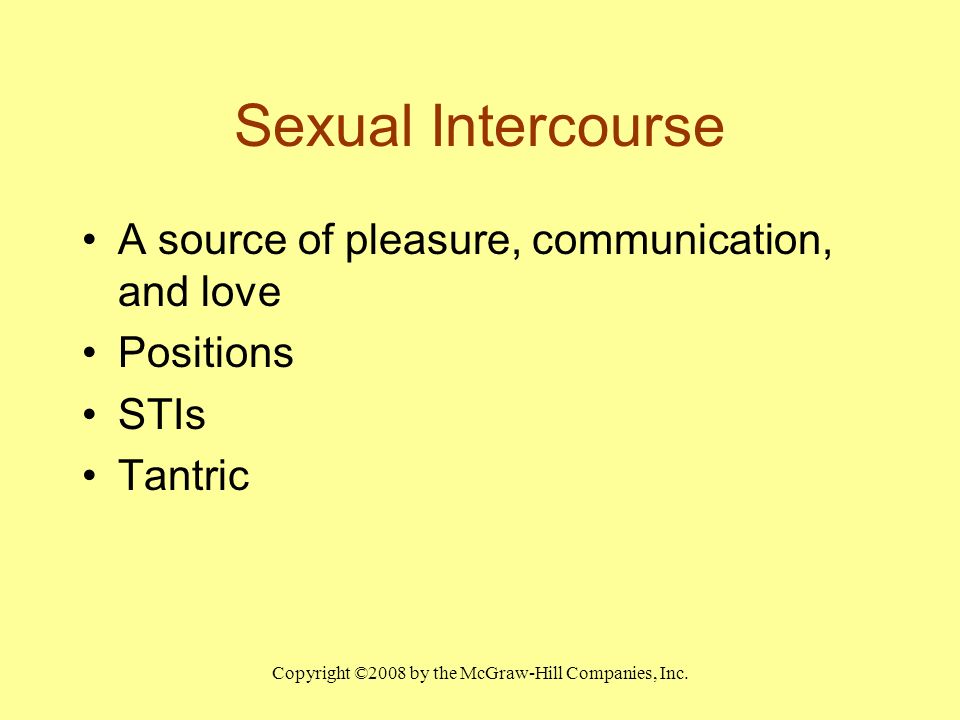 Sexual Intercourse

• A source of pleasure, communication, and love
• Positions
• STIs
• Tantric

Copyright ©2008 by the McGraw-Hill Companies, Inc.